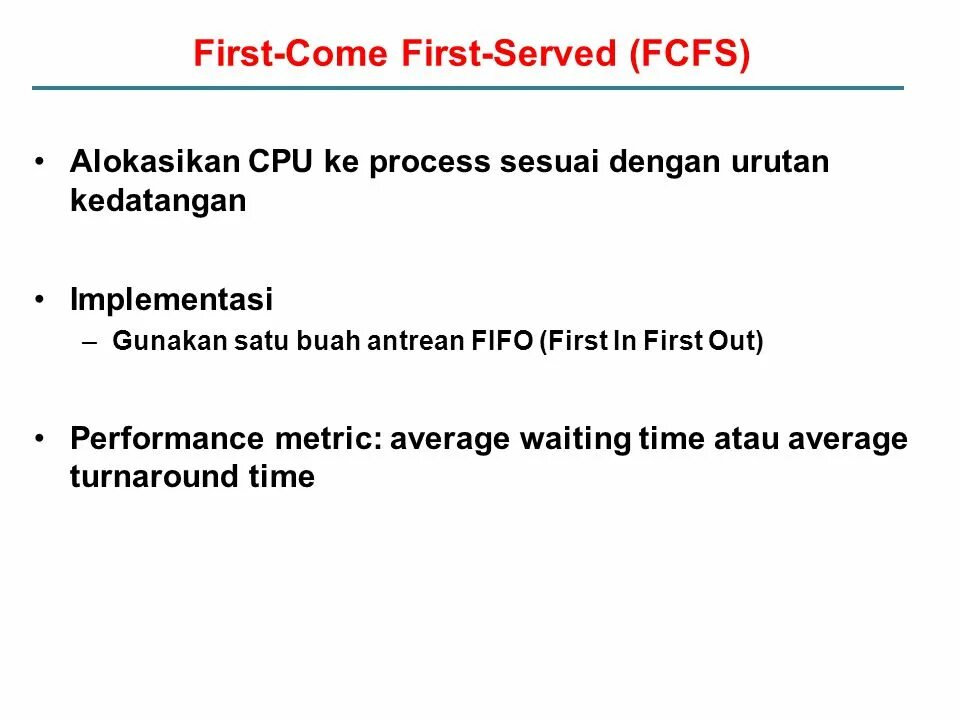 First-Come First-Served (FCFS)

• Alokasikan CPU ke process sesuai dengan urutan kedatangan

• Implementasi
– Gunakan satu buah antrean FIFO (First In First Out)

• Performance metric: average waiting time atau average turnaround time